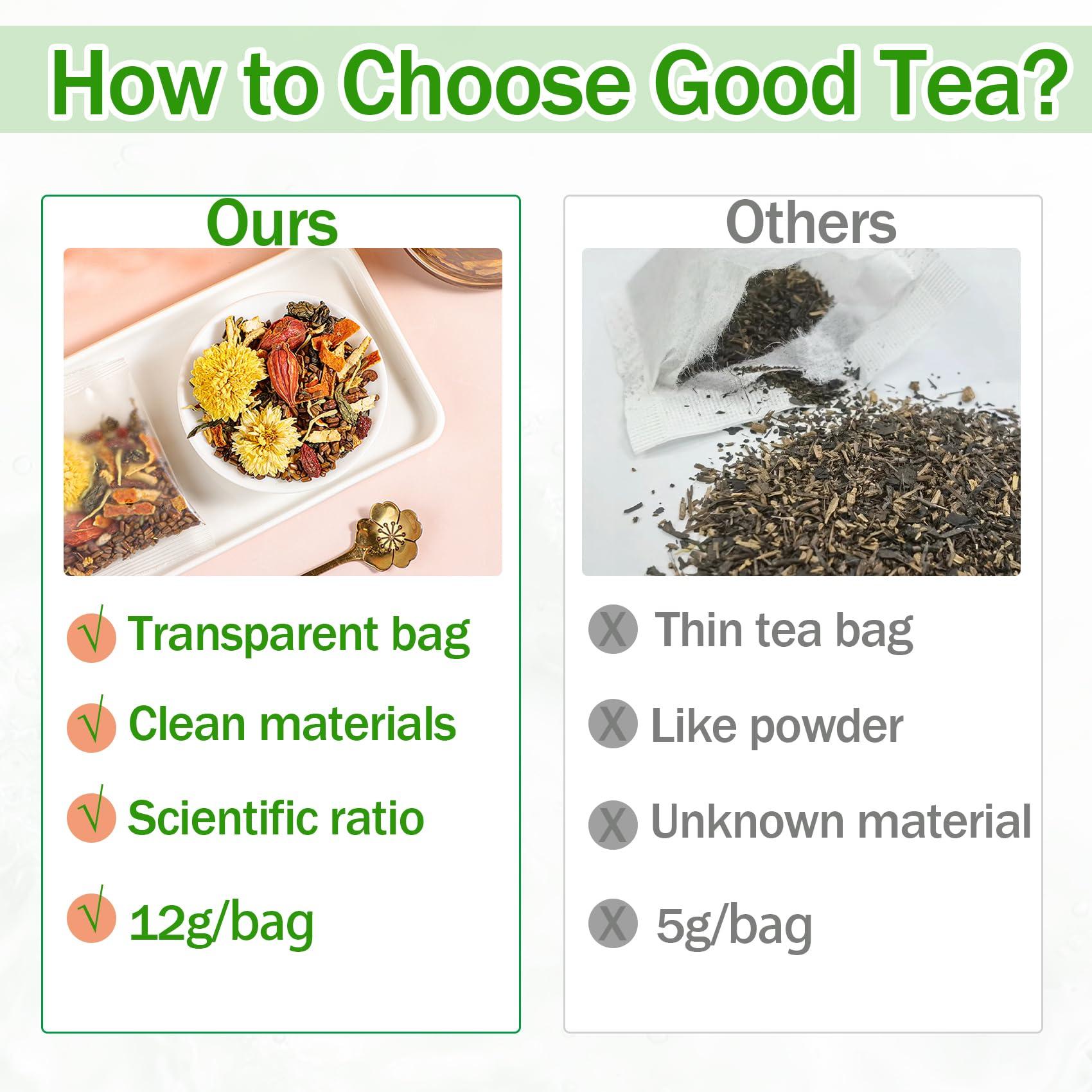 How to Choose Good Tea?

Ours

√ Transparent bag

√ Clean materials

√ Scientific ratio

√ 12g/bag

Others

X Thin tea bag

X Like powder

X Unknown material

X 5g/bag